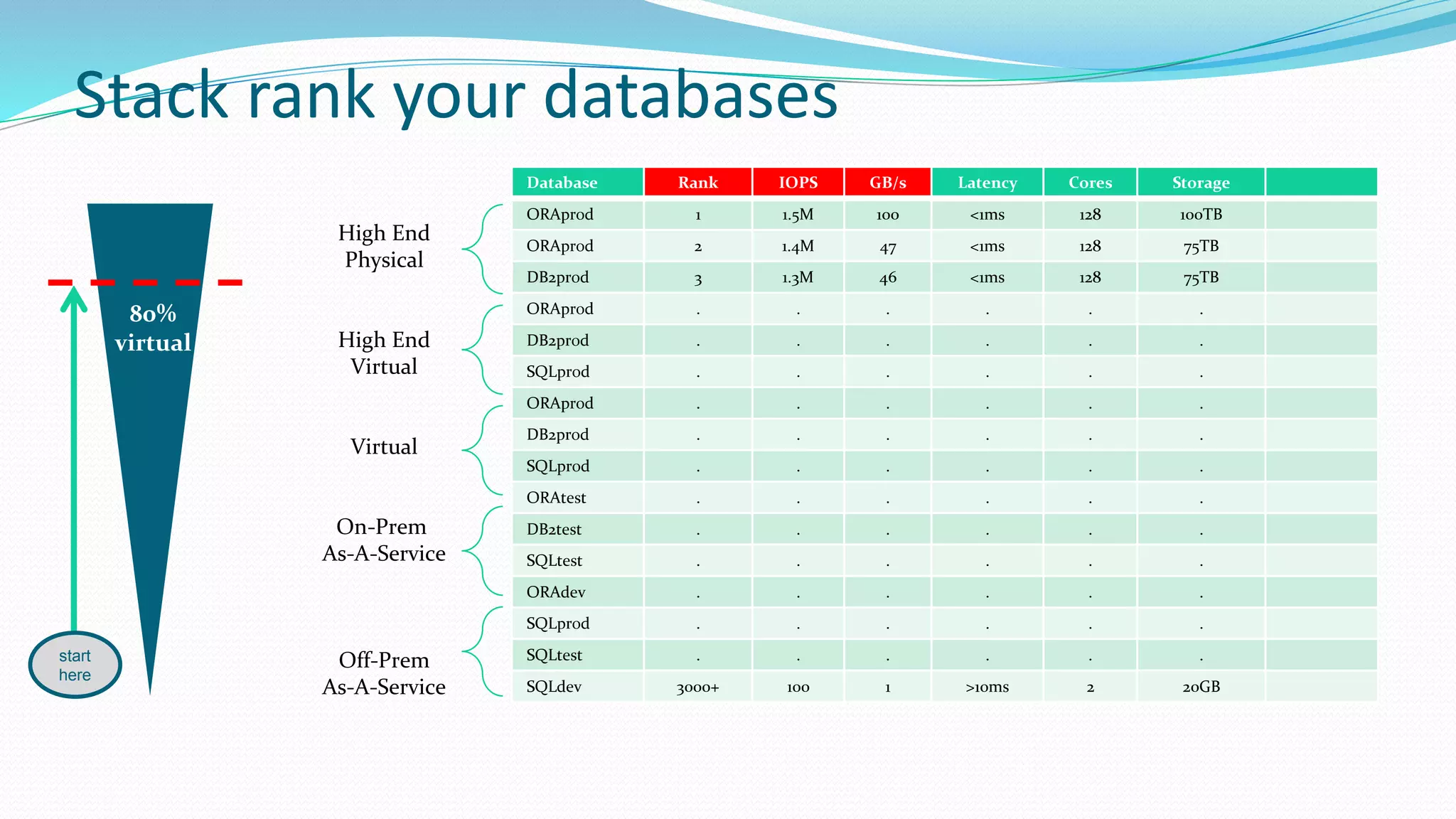 Stack rank your databases

80% virtual

start here

High End Physical

High End Virtual

Virtual

On-Prem As-A-Service

Off-Prem As-A-Service

| Database | Rank | IOPS | GB/s | Latency | Cores | Storage | |
|---|---|---|---|---|---|---|---|
| ORAprod | 1 | 1.5M | 100 | <1ms | 128 | 100TB | |
| ORAprod | 2 | 1.4M | 47 | <1ms | 128 | 75TB | |
| DB2prod | 3 | 1.3M | 46 | <1ms | 128 | 75TB | |
| ORAprod | . | . | . | . | . | . | |
| DB2prod | . | . | . | . | . | . | |
| SQLprod | . | . | . | . | . | . | |
| ORAprod | . | . | . | . | . | . | |
| DB2prod | . | . | . | . | . | . | |
| SQLprod | . | . | . | . | . | . | |
| ORAtest | . | . | . | . | . | . | |
| DB2test | . | . | . | . | . | . | |
| SQLtest | . | . | . | . | . | . | |
| ORAdev | . | . | . | . | . | . | |
| SQLprod | . | . | . | . | . | . | |
| SQLtest | . | . | . | . | . | . | |
| SQLdev | 3000+ | 100 | 1 | >10ms | 2 | 20GB | |